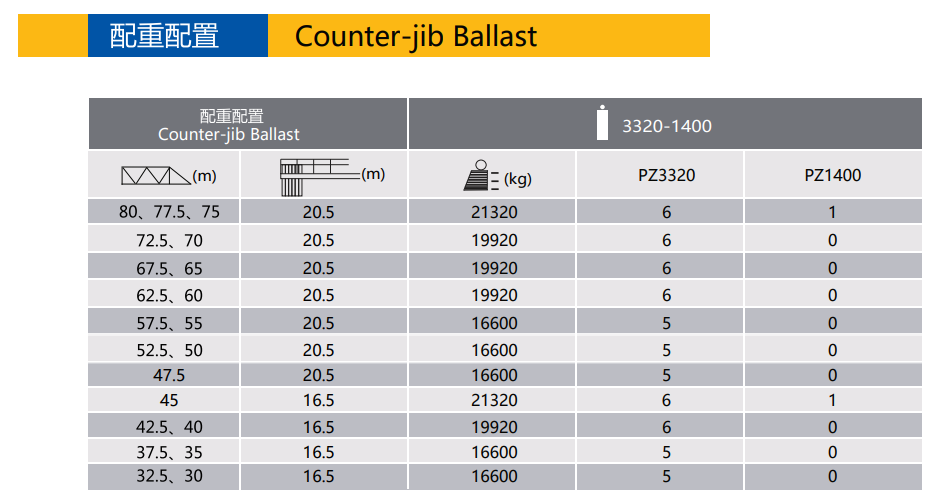 配重配置 Counter-jib Ballast

| 配重配置 Counter-jib Ballast | | 3320-1400 | | |
|---|---|---|---|---|
| (m) | (m) | (kg) | PZ3320 | PZ1400 |
| 80、77.5、75 | 20.5 | 21320 | 6 | 1 |
| 72.5、70 | 20.5 | 19920 | 6 | 0 |
| 67.5、65 | 20.5 | 19920 | 6 | 0 |
| 62.5、60 | 20.5 | 19920 | 6 | 0 |
| 57.5、55 | 20.5 | 16600 | 5 | 0 |
| 52.5、50 | 20.5 | 16600 | 5 | 0 |
| 47.5 | 20.5 | 16600 | 5 | 0 |
| 45 | 16.5 | 21320 | 6 | 1 |
| 42.5、40 | 16.5 | 19920 | 6 | 0 |
| 37.5、35 | 16.5 | 16600 | 5 | 0 |
| 32.5、30 | 16.5 | 16600 | 5 | 0 |